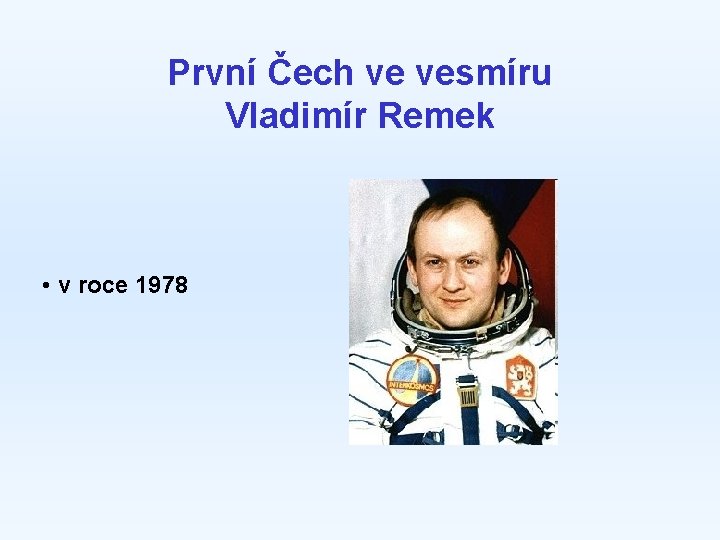 První Čech ve vesmíru
Vladimír Remek

• v roce 1978

INTERKOSMOS